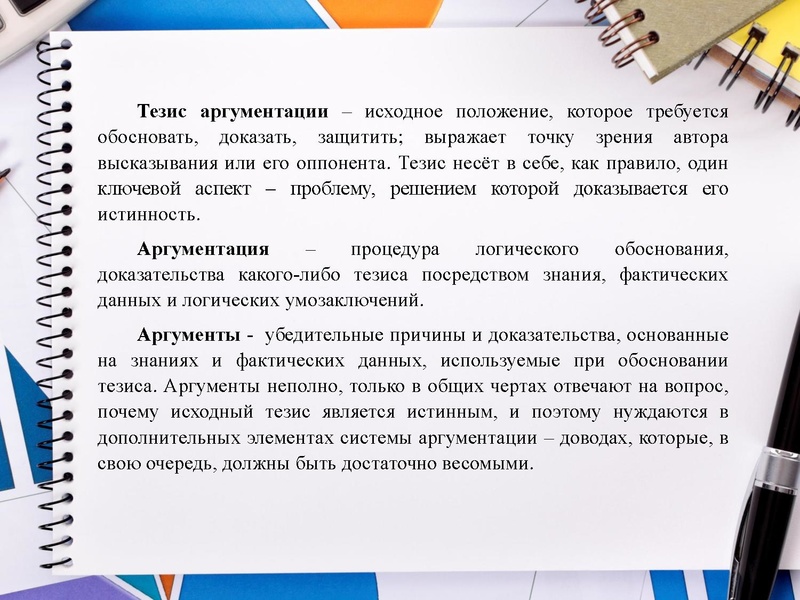 Тезис аргументации – исходное положение, которое требуется обосновать, доказать, защитить; выражает точку зрения автора высказывания или его оппонента. Тезис несёт в себе, как правило, один ключевой аспект – проблему, решением которой доказывается его истинность.

Аргументация – процедура логического обоснования, доказательства какого-либо тезиса посредством знания, фактических данных и логических умозаключений.

Аргументы - убедительные причины и доказательства, основанные на знаниях и фактических данных, используемые при обосновании тезиса. Аргументы неполно, только в общих чертах отвечают на вопрос, почему исходный тезис является истинным, и поэтому нуждаются в дополнительных элементах системы аргументации – доводах, которые, в свою очередь, должны быть достаточно весомыми.